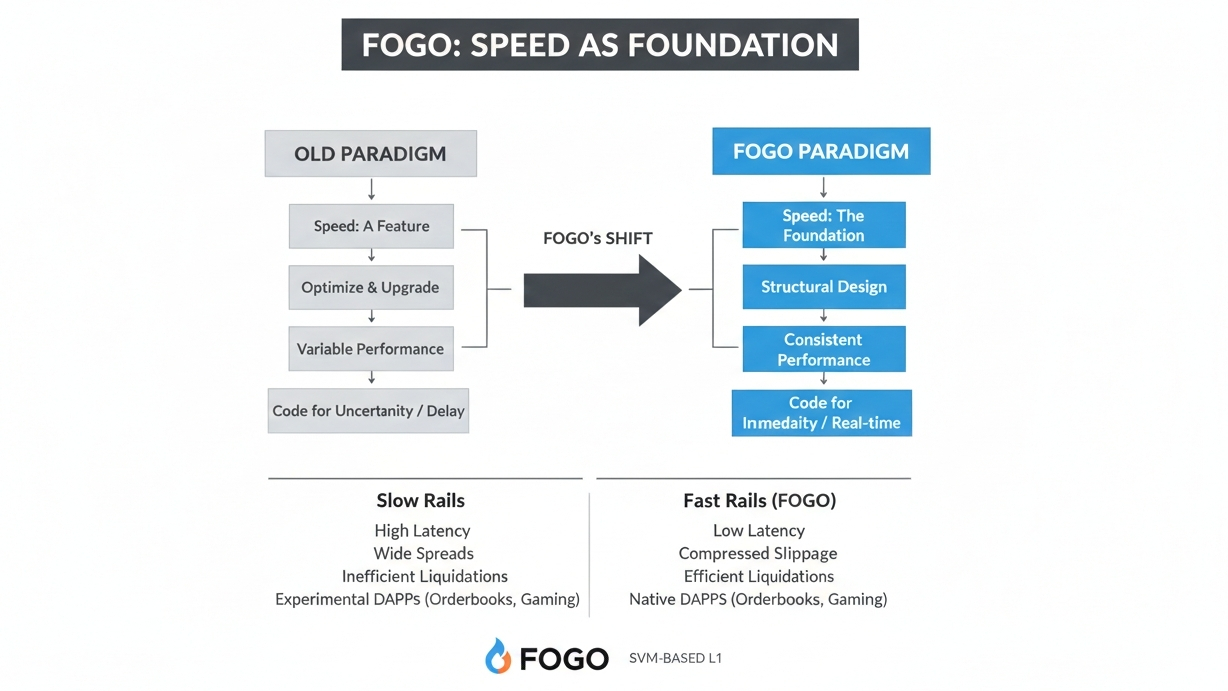 FOGO: SPEED AS FOUNDATION

OLD PARADIGM

Speed: A Feature

Optimize & Upgrade

Variable Performance

Code for Uncertainty / Delay

FOGO's SHIFT

FOGO PARADIGM

Speed: The Foundation

Structural Design

Consistent Performance

Code for Inmedaity / Real-time

Slow Rails
High Latency
Wide Spreads
Inefficient Liquidations
Experimental DAPPs (Orderbooks, Gaming)

Fast Rails (FOGO)
Low Latency
Compressed Slippage
Efficient Liquidations
Native DAPPS (Orderbooks, Gaming)

FOGO SVM-BASED L1